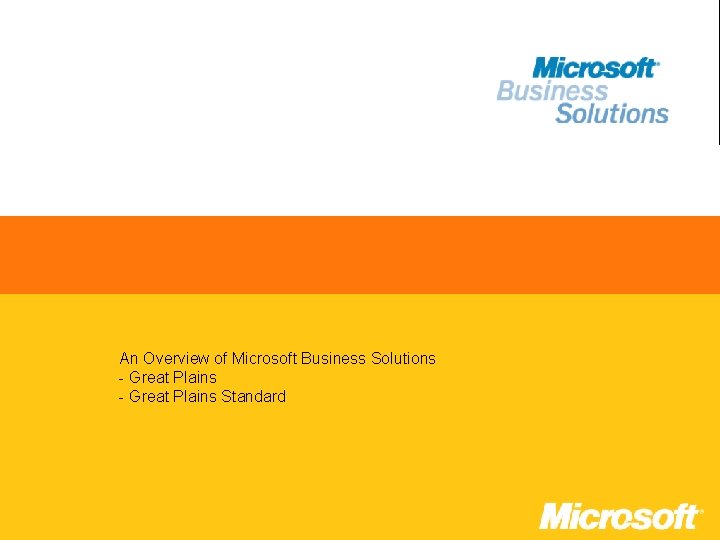 Microsoft®
Business
Solutions

An Overview of Microsoft Business Solutions
- Great Plains
- Great Plains Standard

Microsoft®